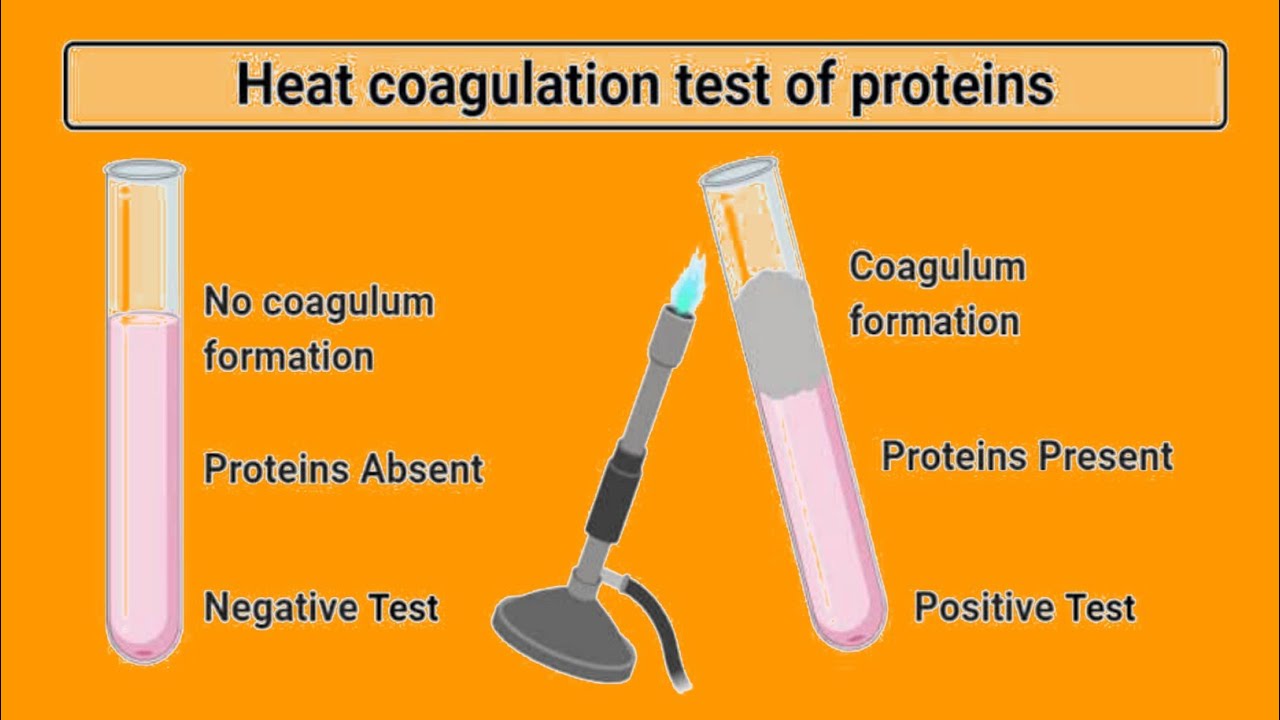 Heat coagulation test of proteins

No coagulum formation

Proteins Absent

Negative Test

Coagulum formation

Proteins Present

Positive Test